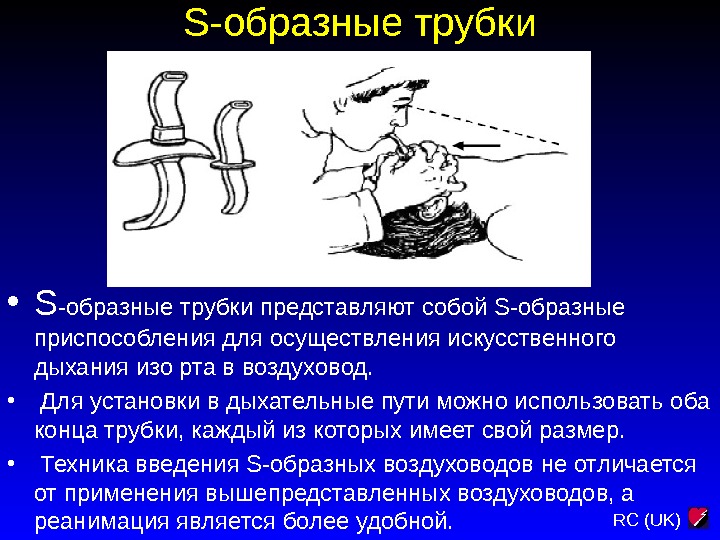 S-образные трубки

• S-образные трубки представляют собой S-образные приспособления для осуществления искусственного дыхания изо рта в воздуховод.

• Для установки в дыхательные пути можно использовать оба конца трубки, каждый из которых имеет свой размер.

• Техника введения S-образных воздуховодов не отличается от применения вышепредставленных воздуховодов, а реанимация является более удобной.

RC (UK)